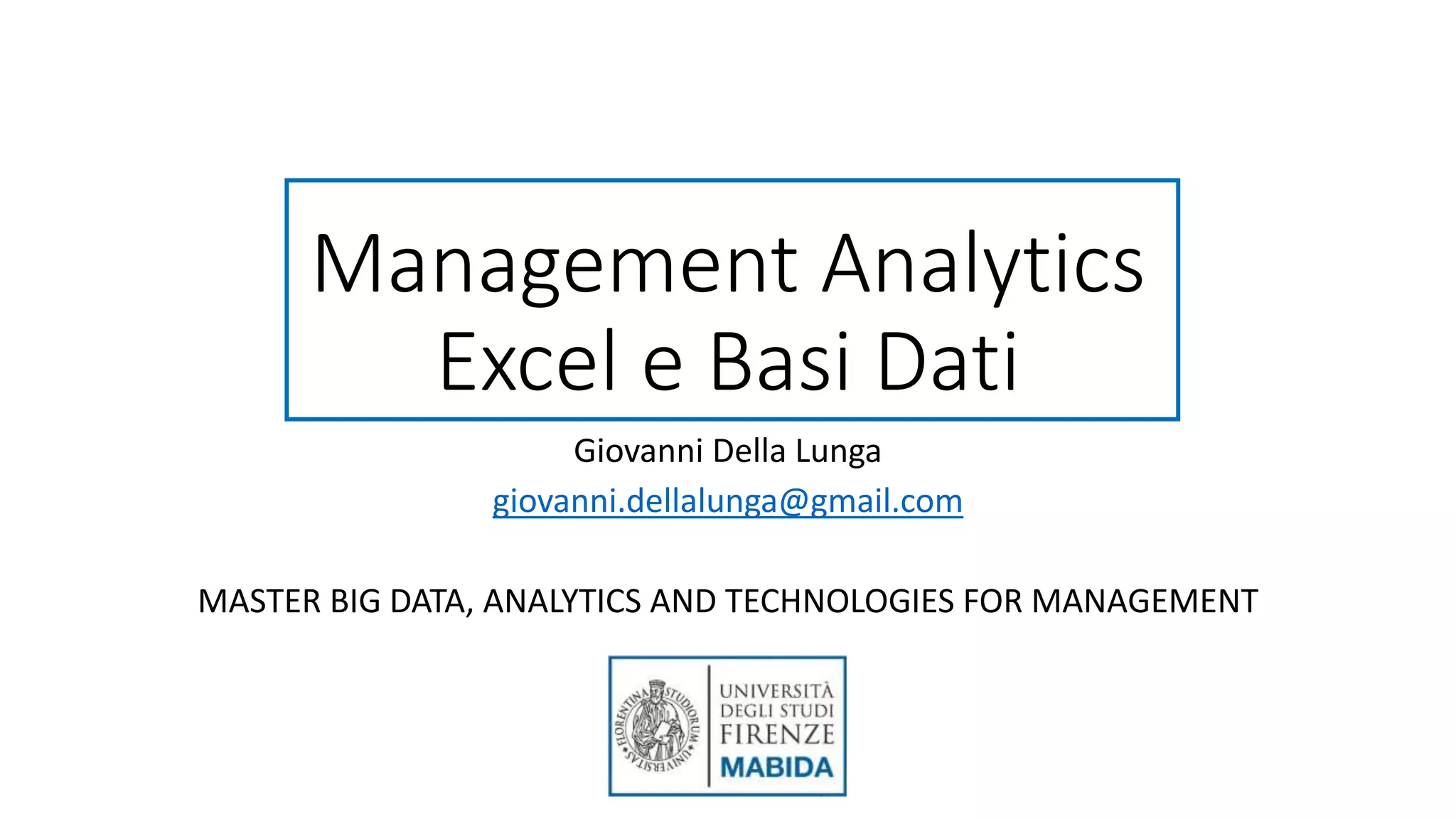 Management Analytics
Excel e Basi Dati

Giovanni Della Lunga

giovanni.dellalunga@gmail.com

MASTER BIG DATA, ANALYTICS AND TECHNOLOGIES FOR MANAGEMENT

FLORENTINA STUDIORUM UNIVERSITAS

UNIVERSITÀ DEGLI STUDI FIRENZE
MABIDA